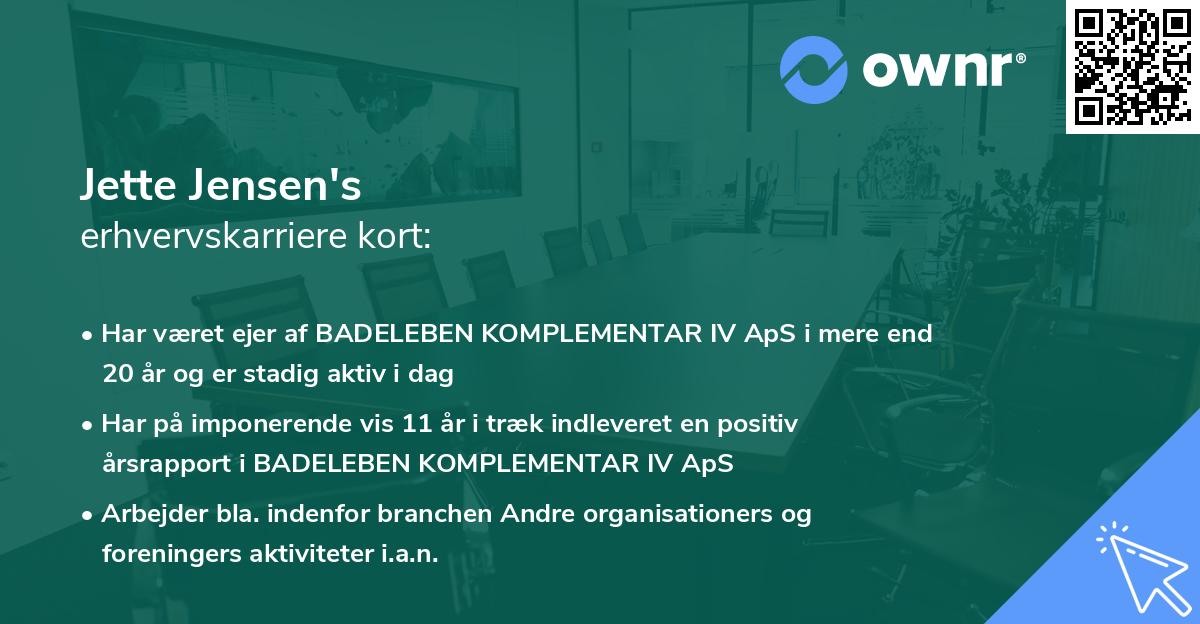 ownr®

Jette Jensen's
erhvervskarriere kort:

• Har været ejer af BADELEBEN KOMPLEMENTAR IV ApS i mere end 20 år og er stadig aktiv i dag

• Har på imponerende vis 11 år i træk indleveret en positiv årsrapport i BADELEBEN KOMPLEMENTAR IV ApS

• Arbejder bla. indenfor branchen Andre organisationers og foreningers aktiviteter i.a.n.